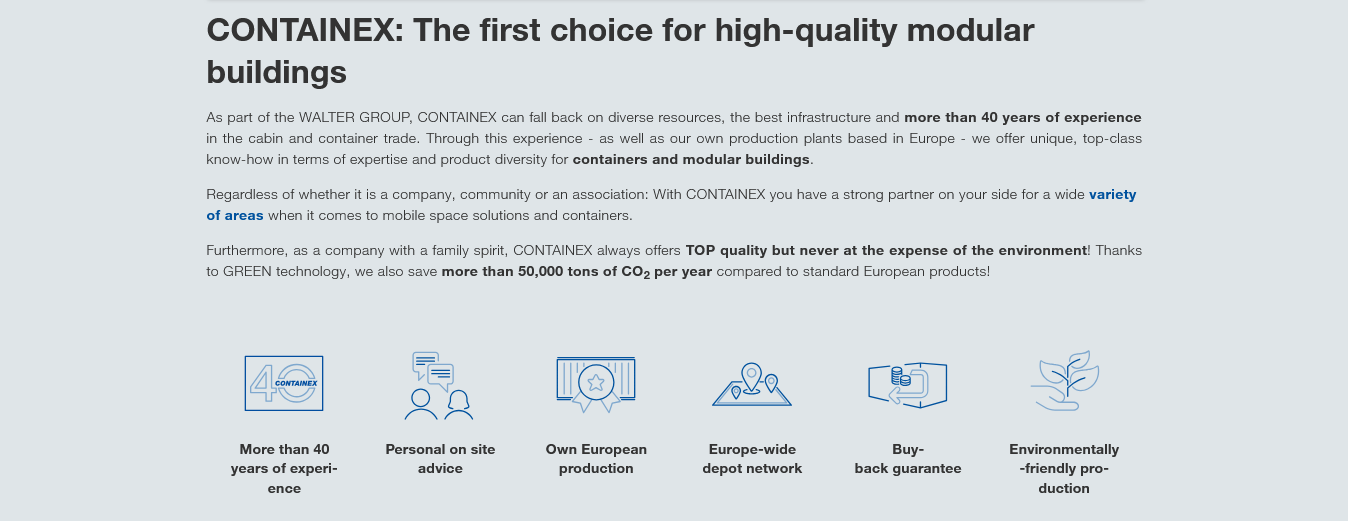 CONTAINEX: The first choice for high-quality modular buildings

As part of the WALTER GROUP, CONTAINEX can fall back on diverse resources, the best infrastructure and more than 40 years of experience in the cabin and container trade. Through this experience - as well as our own production plants based in Europe - we offer unique, top-class know-how in terms of expertise and product diversity for containers and modular buildings.

Regardless of whether it is a company, community or an association: With CONTAINEX you have a strong partner on your side for a wide variety of areas when it comes to mobile space solutions and containers.

Furthermore, as a company with a family spirit, CONTAINEX always offers TOP quality but never at the expense of the environment! Thanks to GREEN technology, we also save more than 50,000 tons of $CO_2$ per year compared to standard European products!

40 CONTAINEX

More than 40 years of experience

Personal on site advice

Own European production

Europe-wide depot network

Buy-back guarantee

Environmentally-friendly production